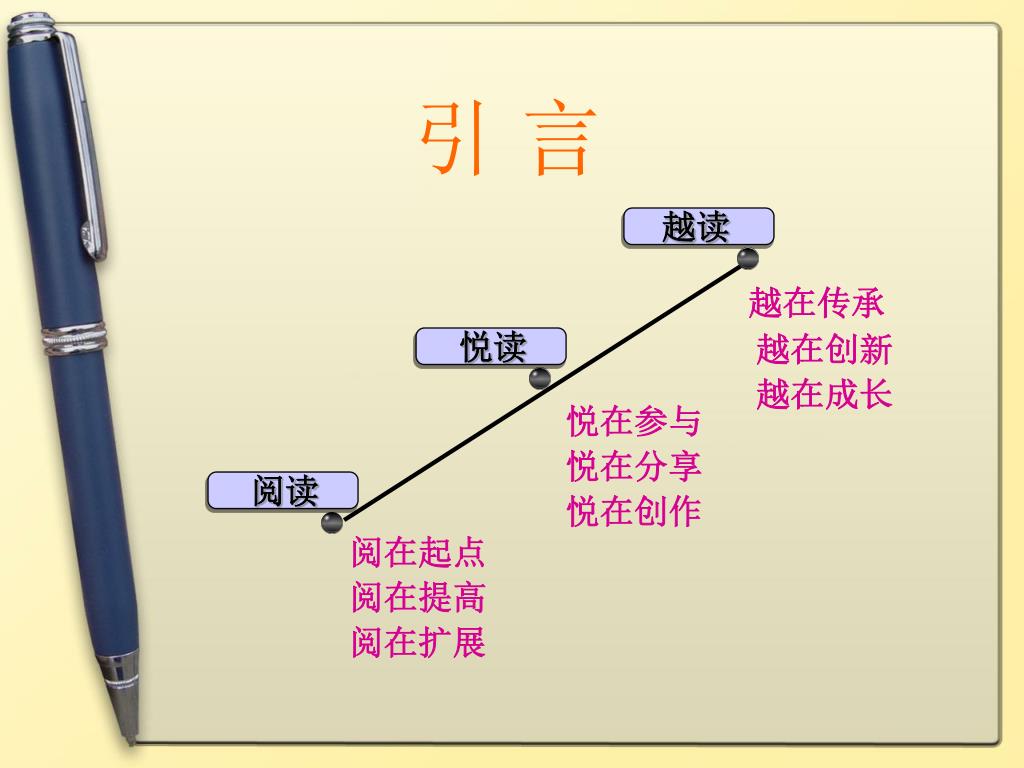 引 言

越读

越在传承
越在创新
越在成长

悦读

悦在参与
悦在分享
悦在创作

阅读

阅在起点
阅在提高
阅在扩展